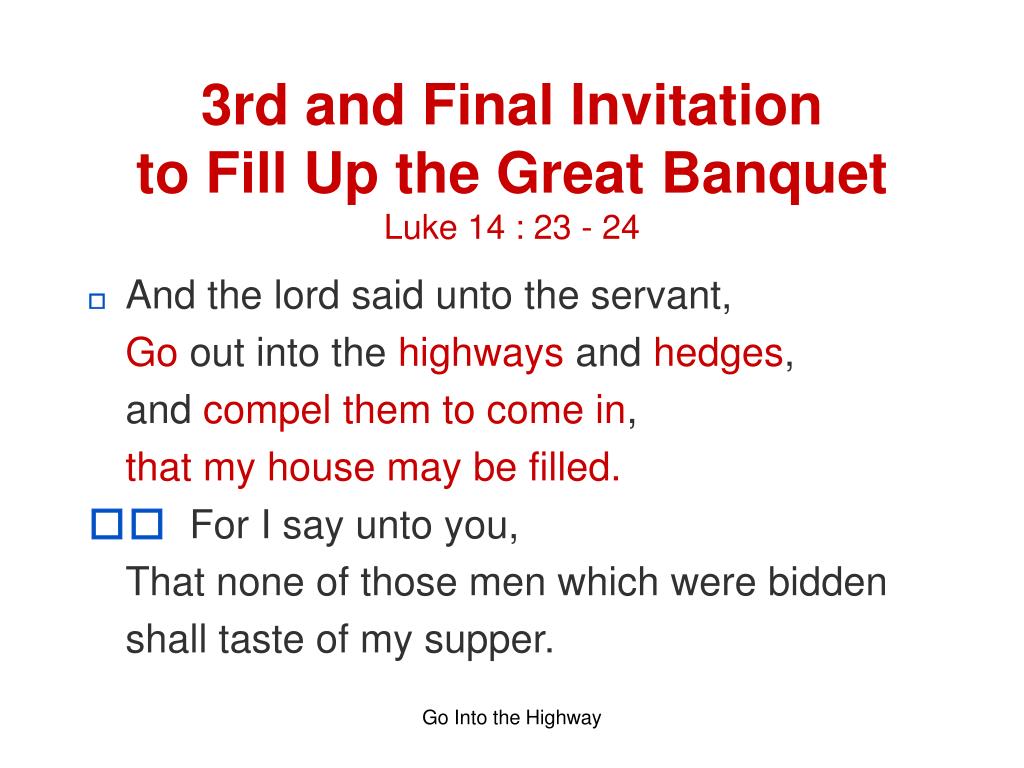 3rd and Final Invitation
to Fill Up the Great Banquet
Luke 14 : 23 - 24

And the lord said unto the servant,
Go out into the highways and hedges,
and compel them to come in,
that my house may be filled.

For I say unto you,
That none of those men which were bidden
shall taste of my supper.

Go Into the Highway